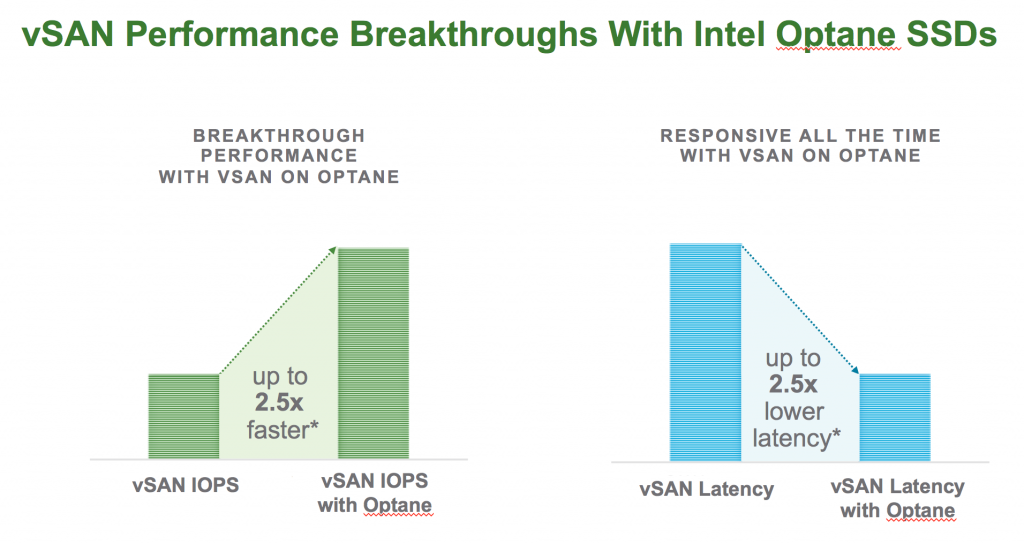 vSAN Performance Breakthroughs With Intel Optane SSDs

BREAKTHROUGH PERFORMANCE WITH VSAN ON OPTANE

up to
2.5x
faster*

vSAN IOPS

vSAN IOPS with Optane

RESPONSIVE ALL THE TIME WITH VSAN ON OPTANE

up to
2.5x
lower latency*

vSAN Latency

vSAN Latency with Optane